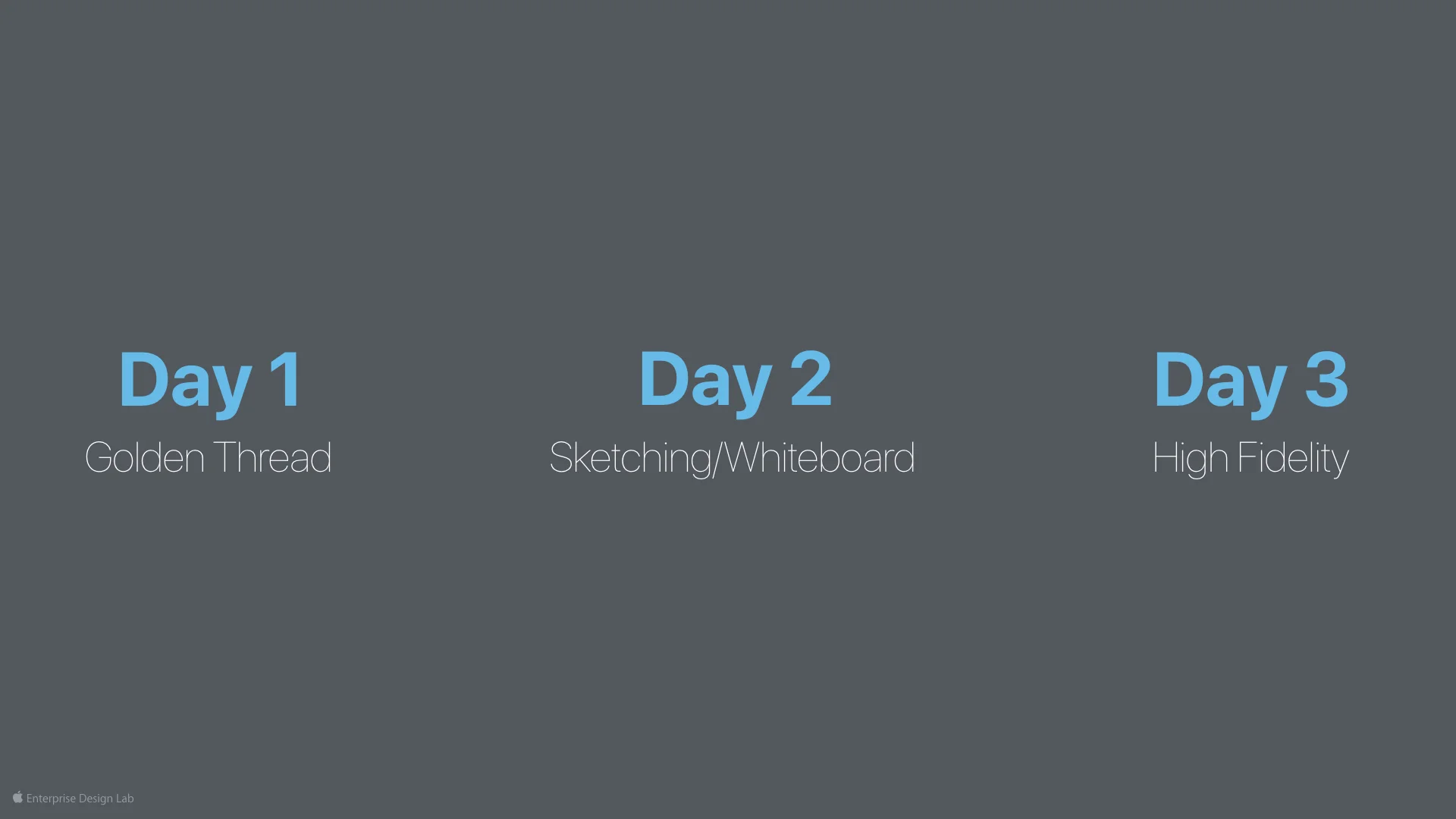 Day 1
Golden Thread

Day 2
Sketching/Whiteboard

Day 3
High Fidelity

Enterprise Design Lab